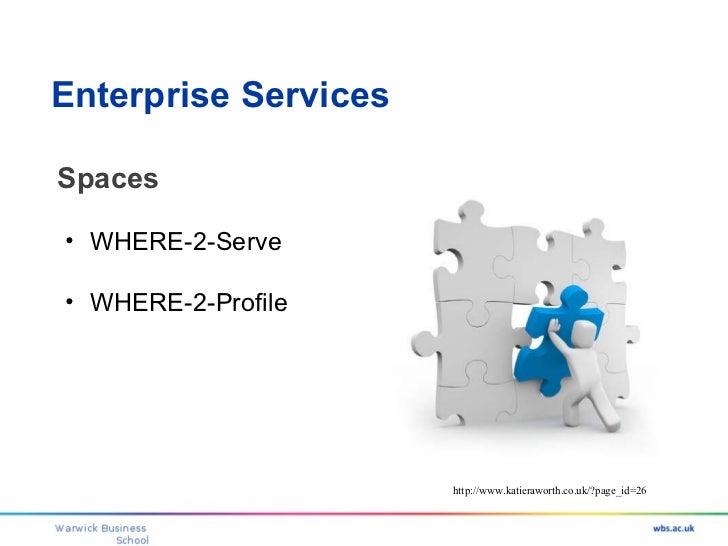 Enterprise Services

Spaces

• WHERE-2-Serve

• WHERE-2-Profile

http://www.katieraworth.co.uk/?page_id=26

Warwick Business School

wbs.ac.uk